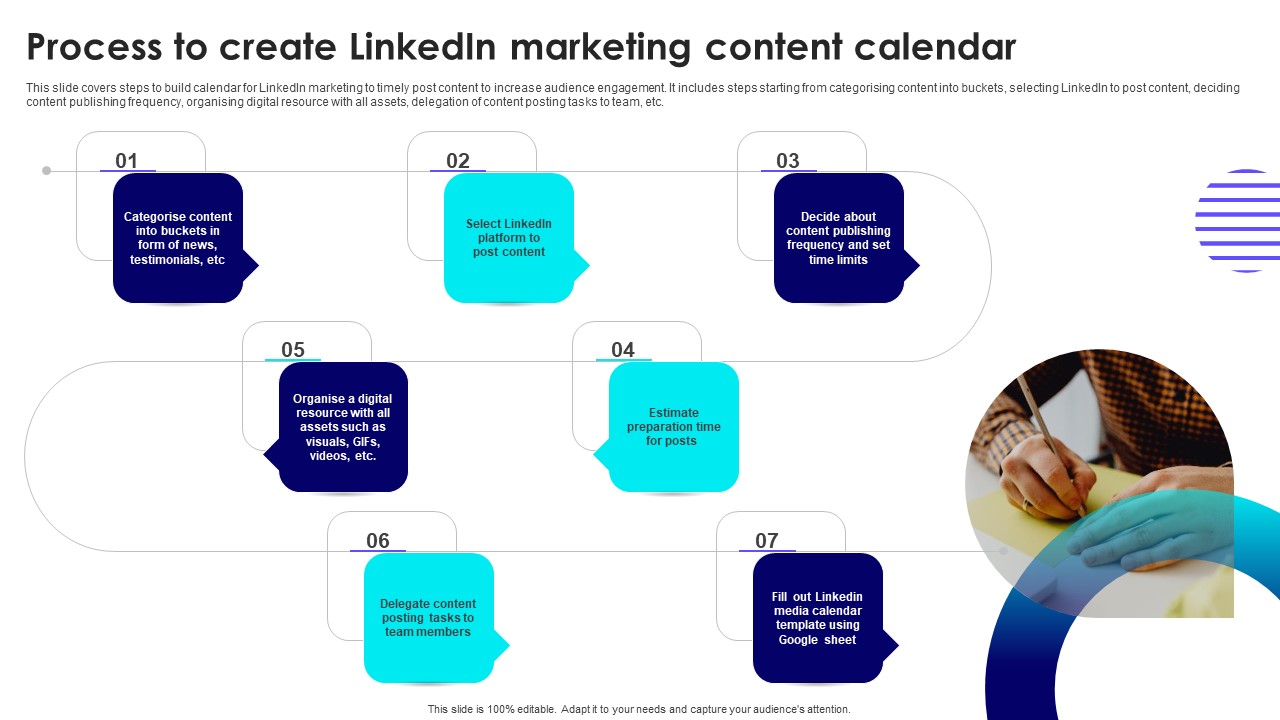 Process to create LinkedIn marketing content calendar

This slide covers steps to build calendar for LinkedIn marketing to timely post content to increase audience engagement. It includes steps starting from categorising content into buckets, selecting LinkedIn to post content, deciding content publishing frequency, organising digital resource with all assets, delegation of content posting tasks to team, etc.

01
Categorise content into buckets in form of news, testimonials, etc

02
Select LinkedIn platform to post content

03
Decide about content publishing frequency and set time limits

04
Estimate preparation time for posts

05
Organise a digital resource with all assets such as visuals, GIFs, videos, etc.

06
Delegate content posting tasks to team members

07
Fill out Linkedin media calendar template using Google sheet

This slide is 100% editable. Adapt it to your needs and capture your audience's attention.